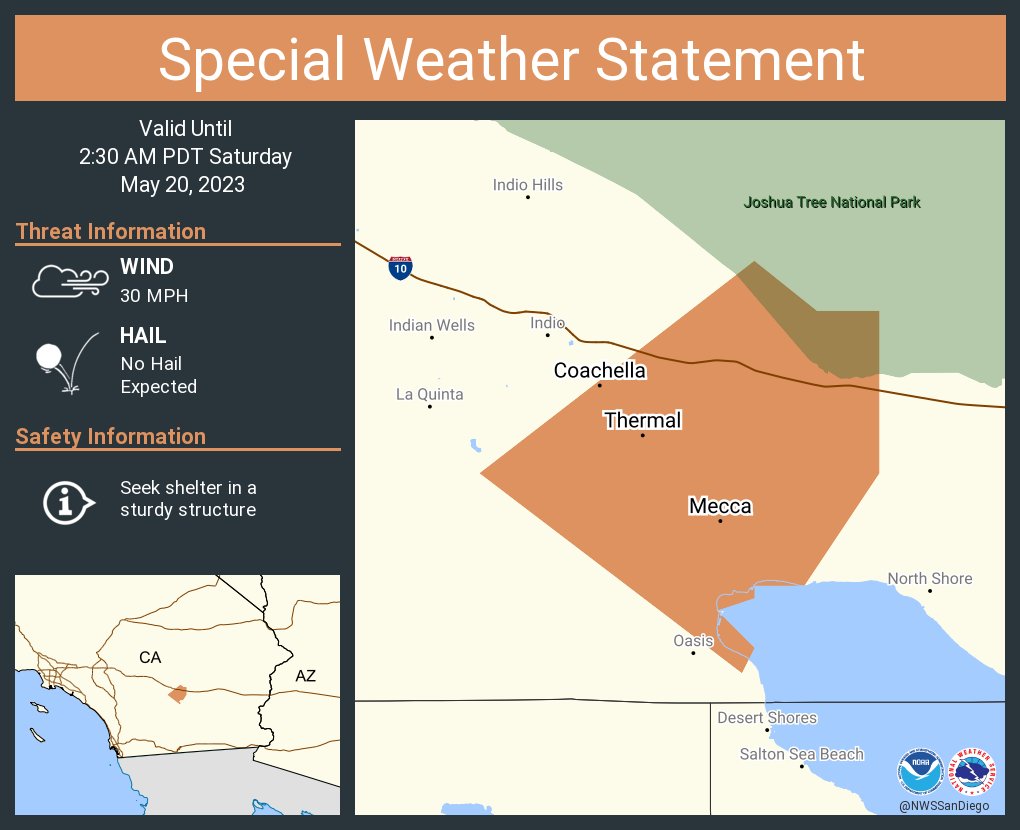 Special Weather Statement

Valid Until
2:30 AM PDT Saturday
May 20, 2023

Threat Information

WIND
30 MPH

HAIL
No Hail
Expected

Safety Information

Seek shelter in a sturdy structure

CA
AZ

Indio Hills
Joshua Tree National Park
10
Indian Wells
Indio
Coachella
La Quinta
Thermal
Mecca
North Shore
Oasis
Desert Shores
Salton Sea Beach
NOAA
NATIONAL WEATHER SERVICE
@NWSSanDiego